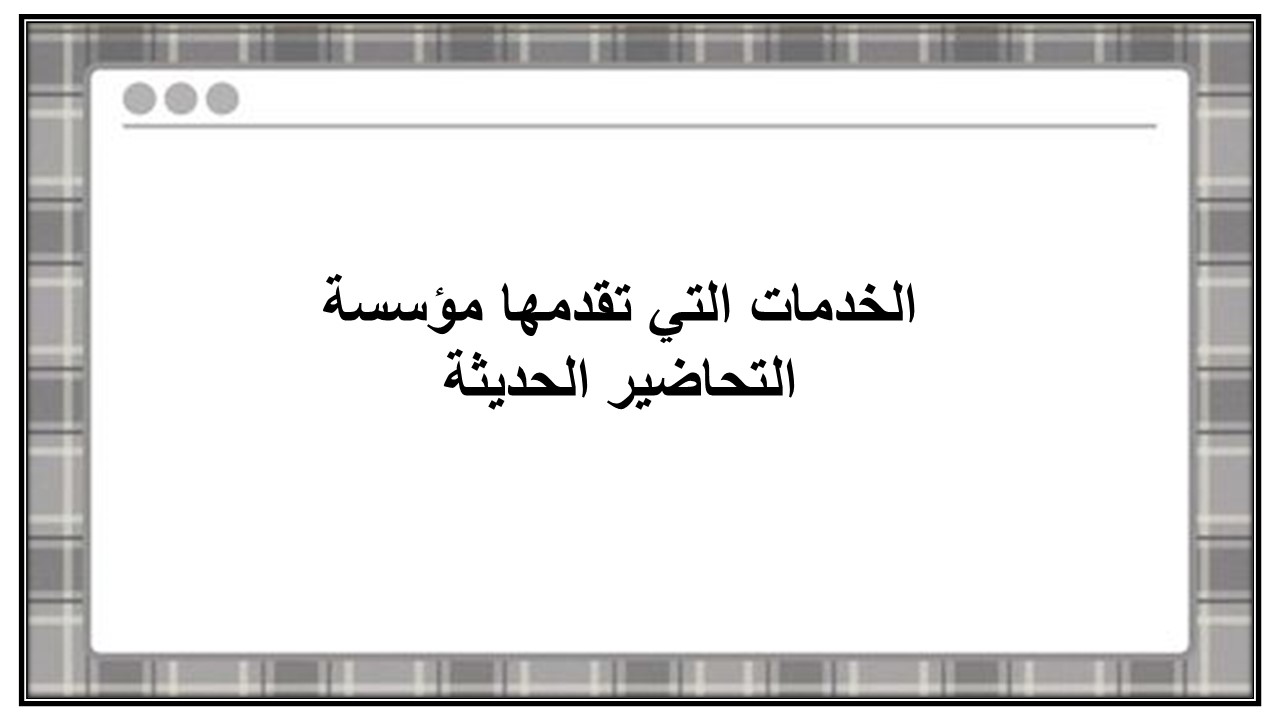 الخدمات التي تقدمها مؤسسة
التحاضير الحديثة